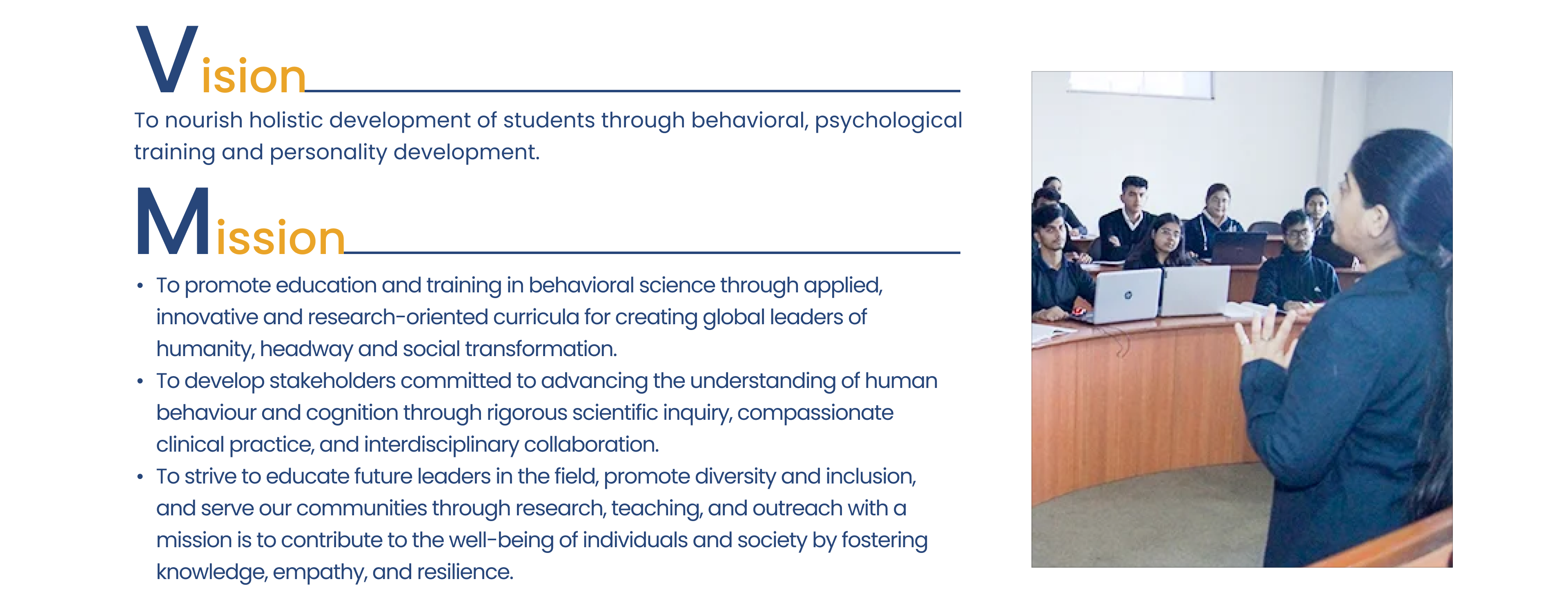 Vision

To nourish holistic development of students through behavioral, psychological training and personality development.

Mission

• To promote education and training in behavioral science through applied, innovative and research-oriented curricula for creating global leaders of humanity, headway and social transformation.
• To develop stakeholders committed to advancing the understanding of human behaviour and cognition through rigorous scientific inquiry, compassionate clinical practice, and interdisciplinary collaboration.
• To strive to educate future leaders in the field, promote diversity and inclusion, and serve our communities through research, teaching, and outreach with a mission is to contribute to the well-being of individuals and society by fostering knowledge, empathy, and resilience.